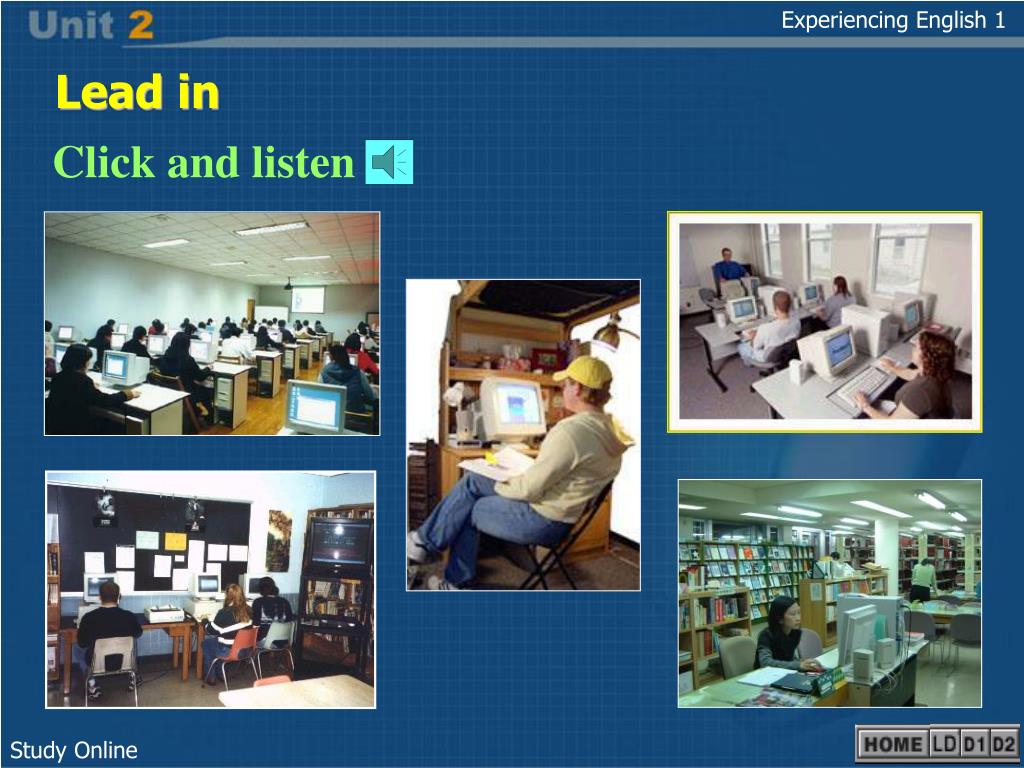 Unit 2

Experiencing English 1

Lead in

Click and listen

Study Online

HOME LD D1 D2